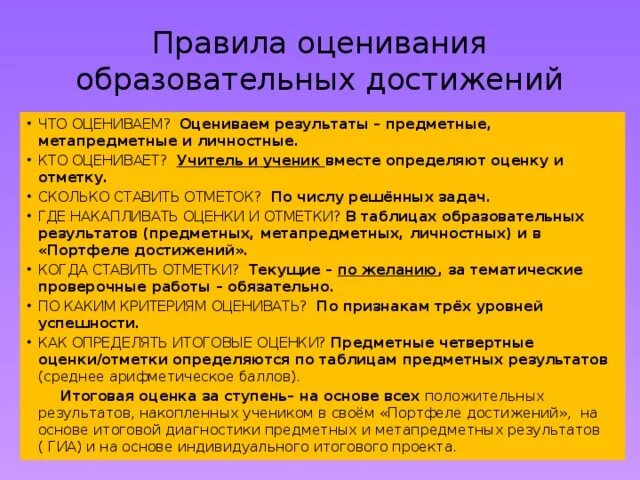 Правила оценивания образовательных достижений

• ЧТО ОЦЕНИВАЕМ? Оцениваем результаты – предметные, метапредметные и личностные.
• КТО ОЦЕНИВАЕТ? Учитель и ученик вместе определяют оценку и отметку.
• СКОЛЬКО СТАВИТЬ ОТМЕТОК? По числу решённых задач.
• ГДЕ НАКАПЛИВАТЬ ОЦЕНКИ И ОТМЕТКИ? В таблицах образовательных результатов (предметных, метапредметных, личностных) и в «Портфеле достижений».
• КОГДА СТАВИТЬ ОТМЕТКИ? Текущие – по желанию, за тематические проверочные работы – обязательно.
• ПО КАКИМ КРИТЕРИЯМ ОЦЕНИВАТЬ? По признакам трёх уровней успешности.
• КАК ОПРЕДЕЛЯТЬ ИТОГОВЫЕ ОЦЕНКИ? Предметные четвертные оценки/отметки определяются по таблицам предметных результатов (среднее арифметическое баллов).

Итоговая оценка за ступень– на основе всех положительных результатов, накопленных учеником в своём «Портфеле достижений», на основе итоговой диагностики предметных и метапредметных результатов ( ГИА) и на основе индивидуального итогового проекта.